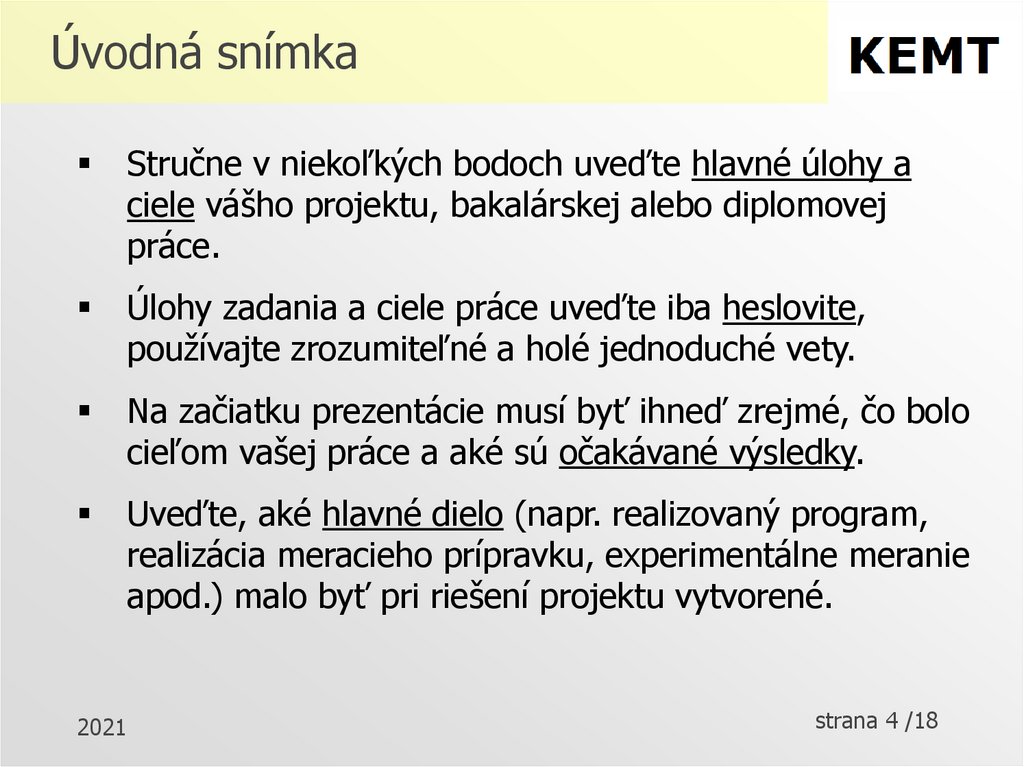 Úvodná snímka

KEMT

▪ Stručne v niekoľkých bodoch uveďte hlavné úlohy a ciele vášho projektu, bakalárskej alebo diplomovej práce.

▪ Úlohy zadania a ciele práce uveďte iba heslovite, používajte zrozumiteľné a holé jednoduché vety.

▪ Na začiatku prezentácie musí byť ihneď zrejmé, čo bolo cieľom vašej práce a aké sú očakávané výsledky.

▪ Uveďte, aké hlavné dielo (napr. realizovaný program, realizácia meracieho prípravku, experimentálne meranie apod.) malo byť pri riešení projektu vytvorené.

2021

strana 4 /18